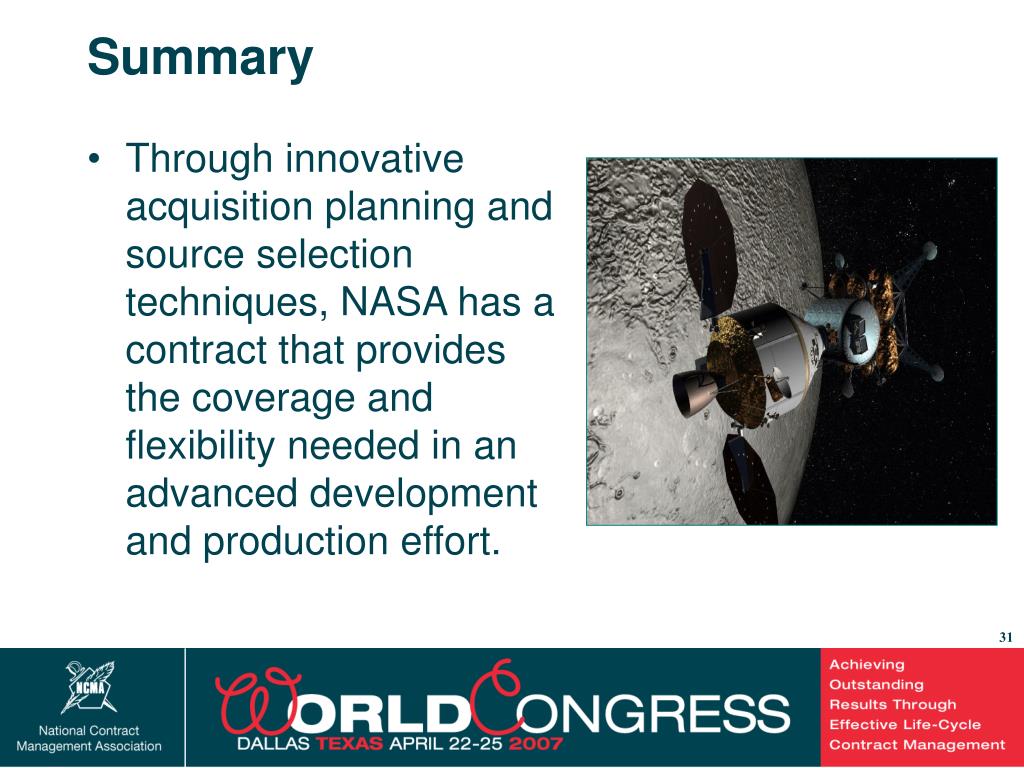 Summary

• Through innovative acquisition planning and source selection techniques, NASA has a contract that provides the coverage and flexibility needed in an advanced development and production effort.

31

NCMA
National Contract Management Association

WORLD CONGRESS
DALLAS TEXAS APRIL 22-25 2007

Achieving Outstanding Results Through Effective Life-Cycle Contract Management